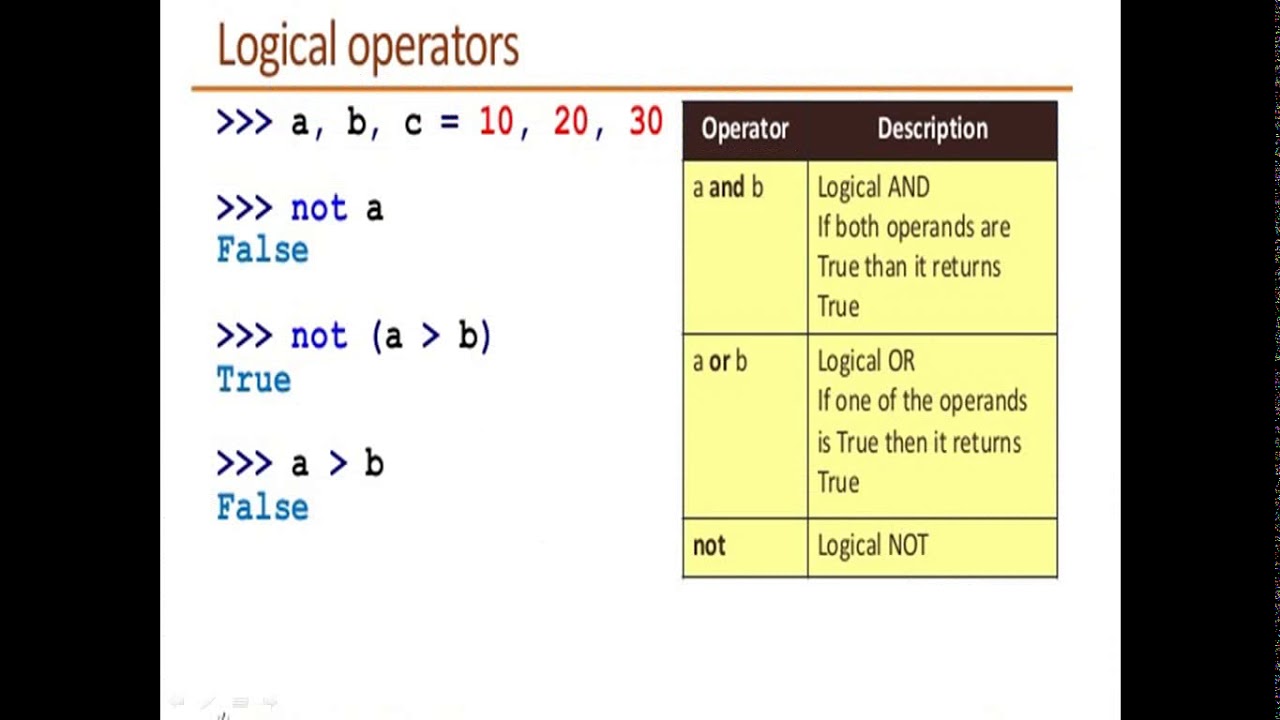 Logical operators

>>> a, b, c = 10, 20, 30

>>> not a
False

>>> not (a > b)
True

>>> a > b
False

| Operator | Description |
|---|---|
| a and b | Logical AND If both operands are True than it returns True |
| a or b | Logical OR If one of the operands is True then it returns True |
| not | Logical NOT |